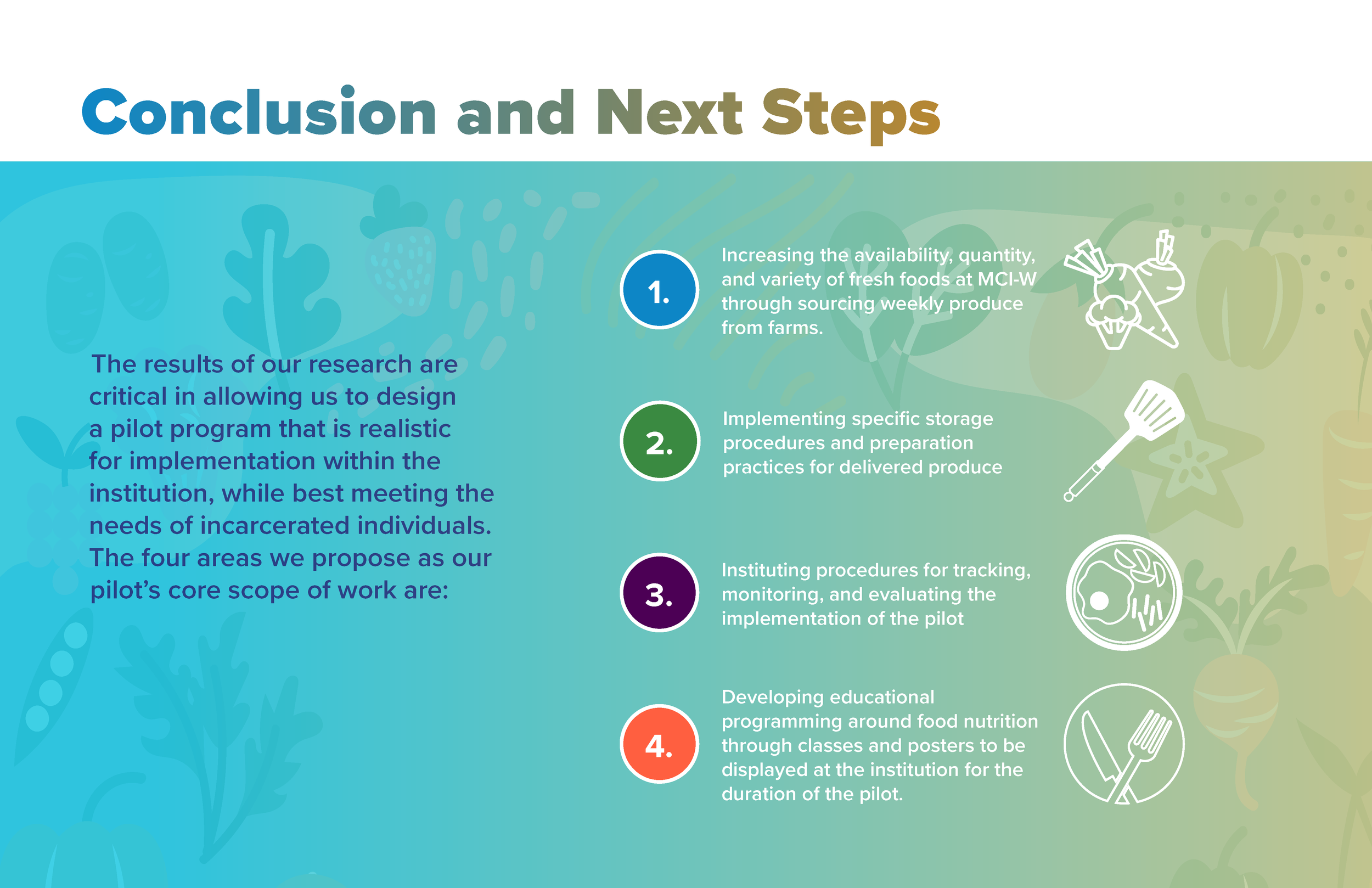 Conclusion and Next Steps

The results of our research are critical in allowing us to design a pilot program that is realistic for implementation within the institution, while best meeting the needs of incarcerated individuals. The four areas we propose as our pilot's core scope of work are:

1. Increasing the availability, quantity, and variety of fresh foods at MCI-W through sourcing weekly produce from farms.

2. Implementing specific storage procedures and preparation practices for delivered produce

3. Instituting procedures for tracking, monitoring, and evaluating the implementation of the pilot

4. Developing educational programming around food nutrition through classes and posters to be displayed at the institution for the duration of the pilot.